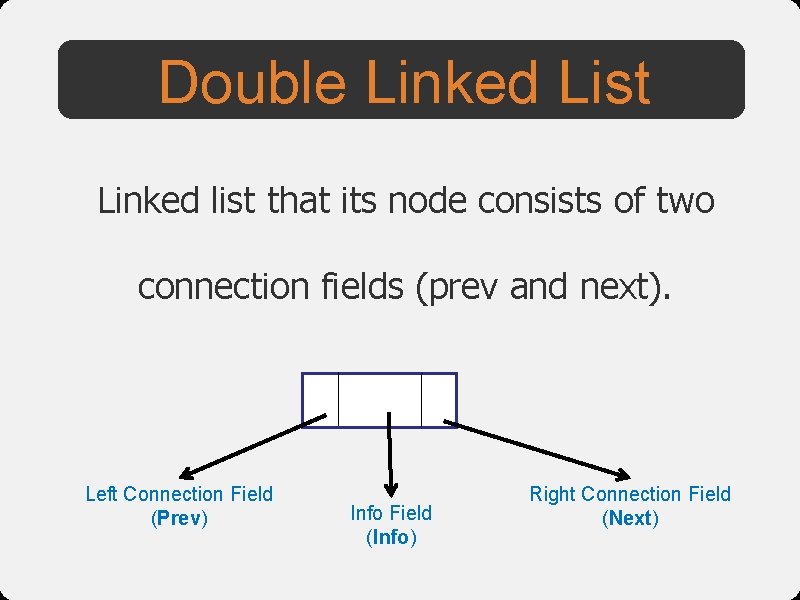 Double Linked List

Linked list that its node consists of two connection fields (prev and next).

Left Connection Field
(Prev)

Info Field
(Info)

Right Connection Field
(Next)